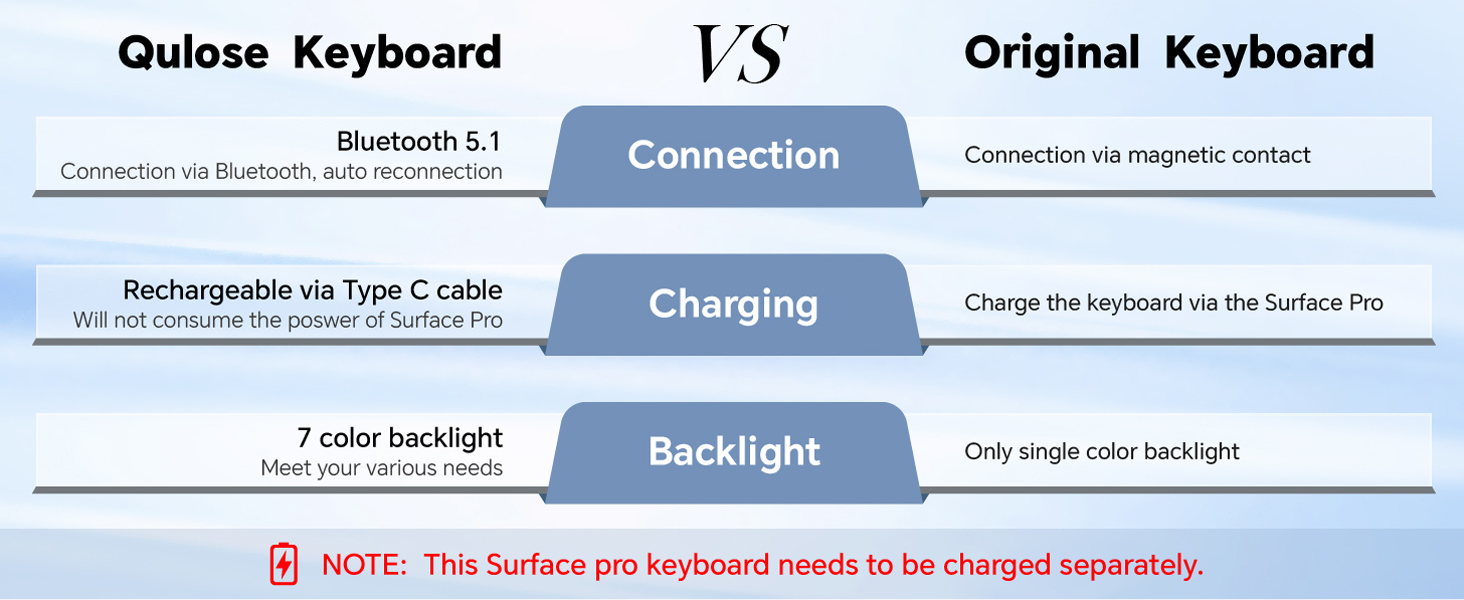 Qulose Keyboard

VS

Original Keyboard

Bluetooth 5.1
Connection via Bluetooth, auto reconnection

Connection

Connection via magnetic contact

Rechargeable via Type C cable
Will not consume the poswer of Surface Pro

Charging

Charge the keyboard via the Surface Pro

7 color backlight
Meet your various needs

Backlight

Only single color backlight

NOTE: This Surface pro keyboard needs to be charged separately.